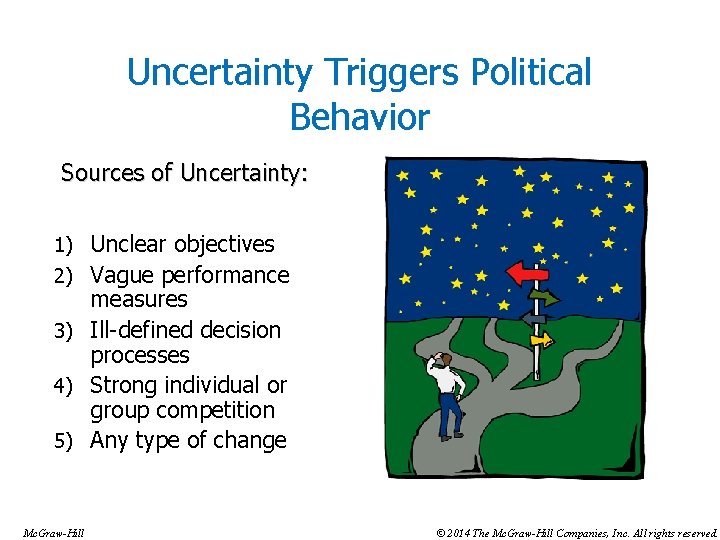 Uncertainty Triggers Political Behavior

Sources of Uncertainty:

1) Unclear objectives
2) Vague performance measures
3) Ill-defined decision processes
4) Strong individual or group competition
5) Any type of change

McGraw-Hill

© 2014 The McGraw-Hill Companies, Inc. All rights reserved.